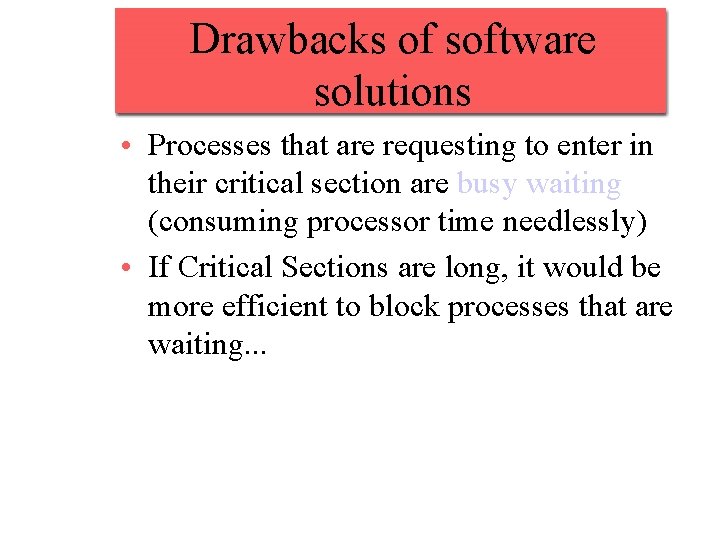 Drawbacks of software solutions

• Processes that are requesting to enter in their critical section are busy waiting (consuming processor time needlessly)

• If Critical Sections are long, it would be more efficient to block processes that are waiting...